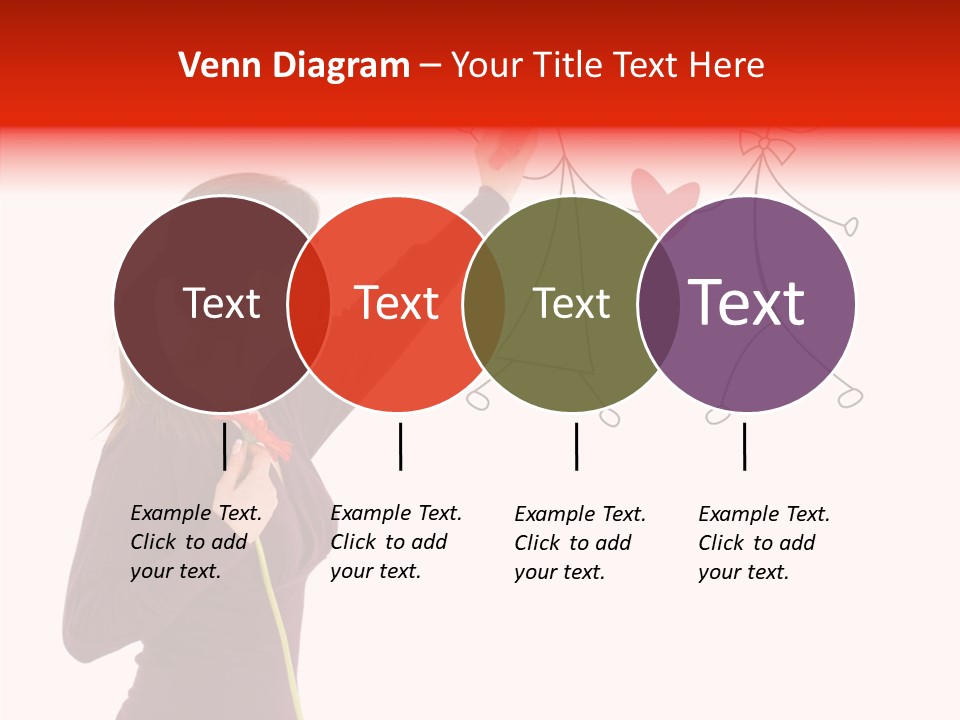 Venn Diagram – Your Title Text Here

Text

Text

Text

Text

Example Text. Click to add your text.

Example Text. Click to add your text.

Example Text. Click to add your text.

Example Text. Click to add your text.